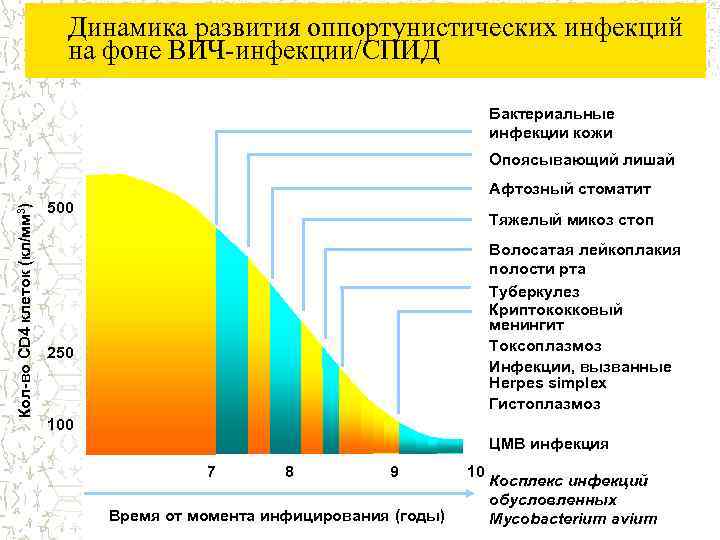 Динамика развития оппортунистических инфекций на фоне ВИЧ-инфекции/СПИД

Бактериальные инфекции кожи
Опоясывающий лишай
Афтозный стоматит
Тяжелый микоз стоп
Волосатая лейкоплакия полости рта
Туберкулез
Криптококковый менингит
Токсоплазмоз
Инфекции, вызванные Herpes simplex
Гистоплазмоз
ЦМВ инфекция
Косплекс инфекций обусловленных Mycobacterium avium

Кол-во CD4 клеток (кл/мм$^3$)
500
250
100
7
8
9
10
Время от момента инфицирования (годы)